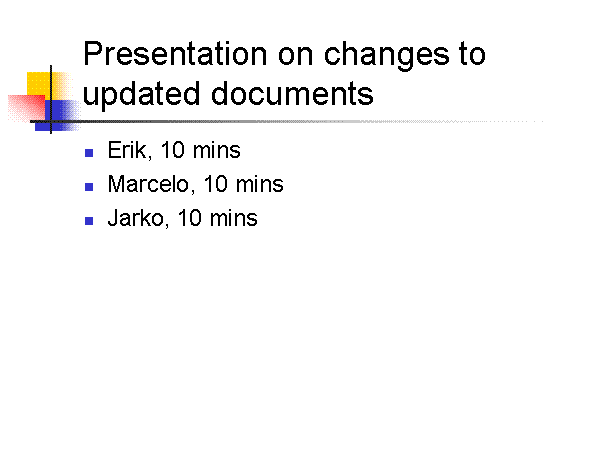 Presentation on changes to updated documents

- Erik, 10 mins
- Marcelo, 10 mins
- Jarko, 10 mins